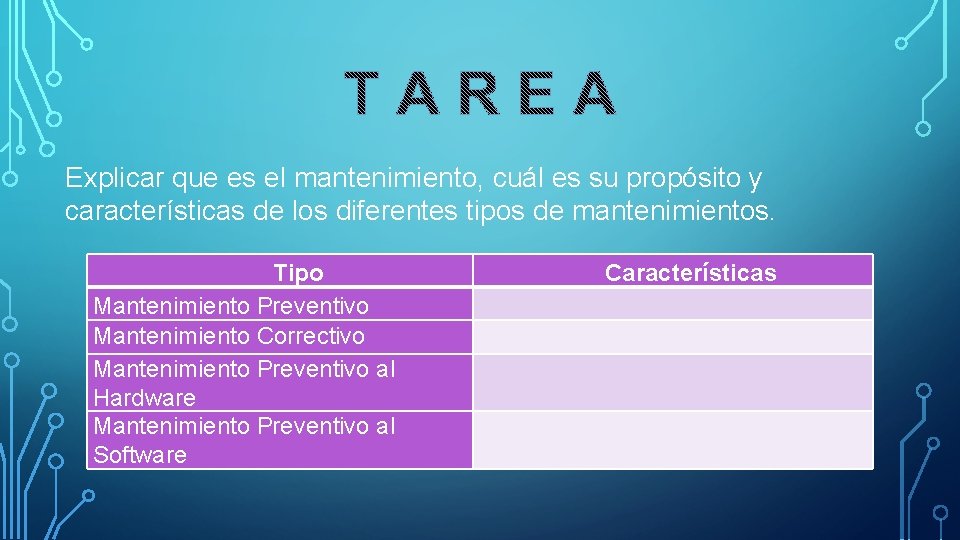 TAREA

Explicar que es el mantenimiento, cuál es su propósito y características de los diferentes tipos de mantenimientos.

| Tipo | Características |
|---|---|
| Mantenimiento Preventivo | |
| Mantenimiento Correctivo | |
| Mantenimiento Preventivo al Hardware | |
| Mantenimiento Preventivo al Software | |